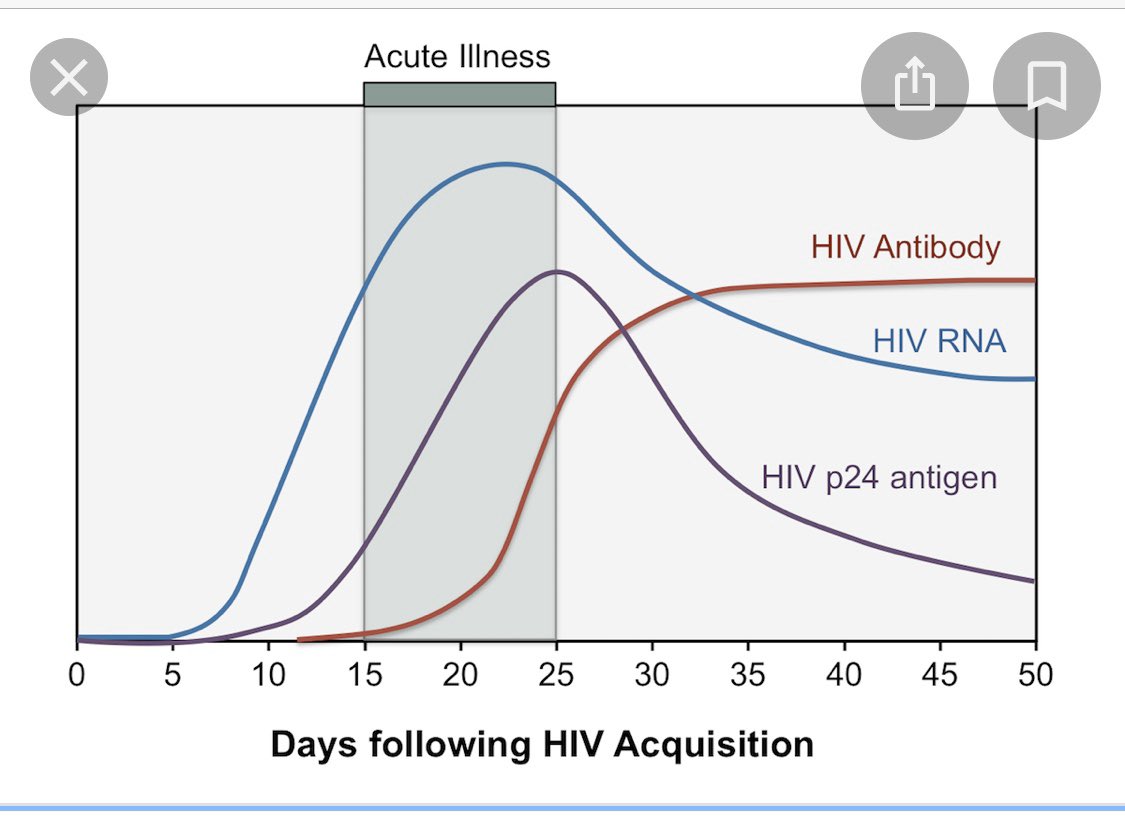 Acute Illness

HIV Antibody

HIV RNA

HIV p24 antigen

0 5 10 15 20 25 30 35 40 45 50

Days following HIV Acquisition